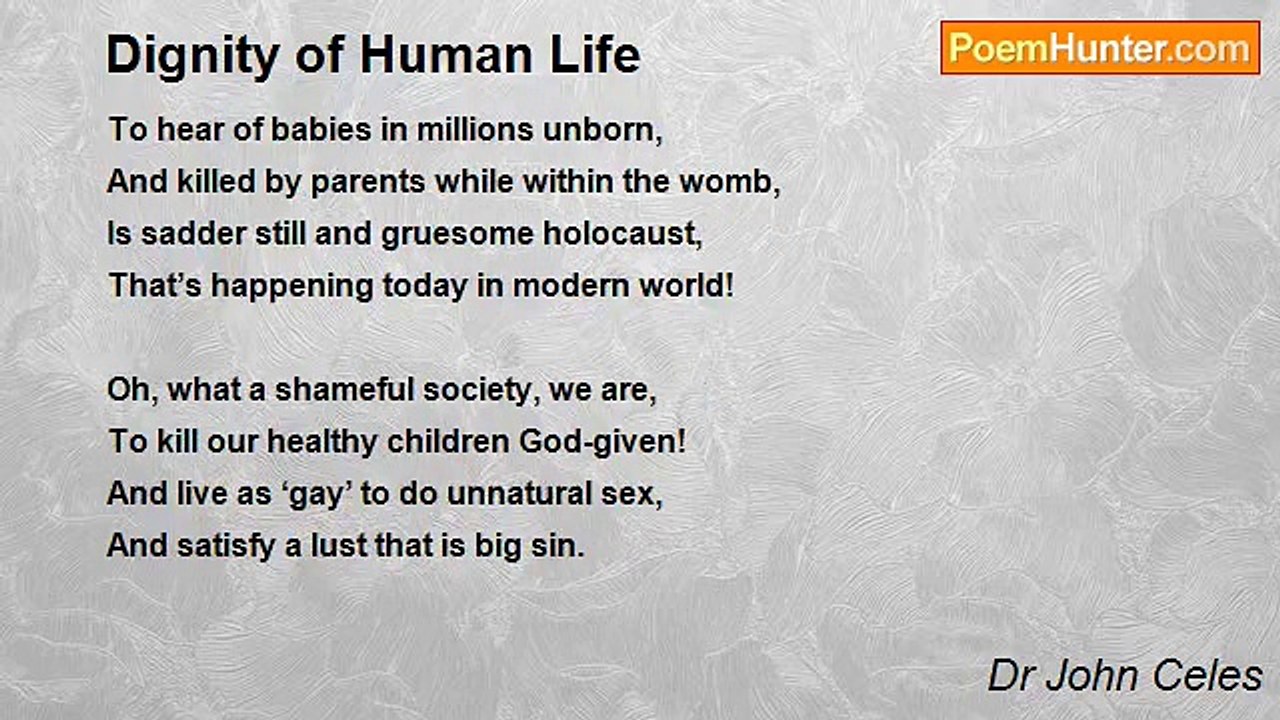 Dignity of Human Life

PoemHunter.com

To hear of babies in millions unborn,
And killed by parents while within the womb,
Is sadder still and gruesome holocaust,
That’s happening today in modern world!

Oh, what a shameful society, we are,
To kill our healthy children God-given!
And live as ‘gay’ to do unnatural sex,
And satisfy a lust that is big sin.

Dr John Celes